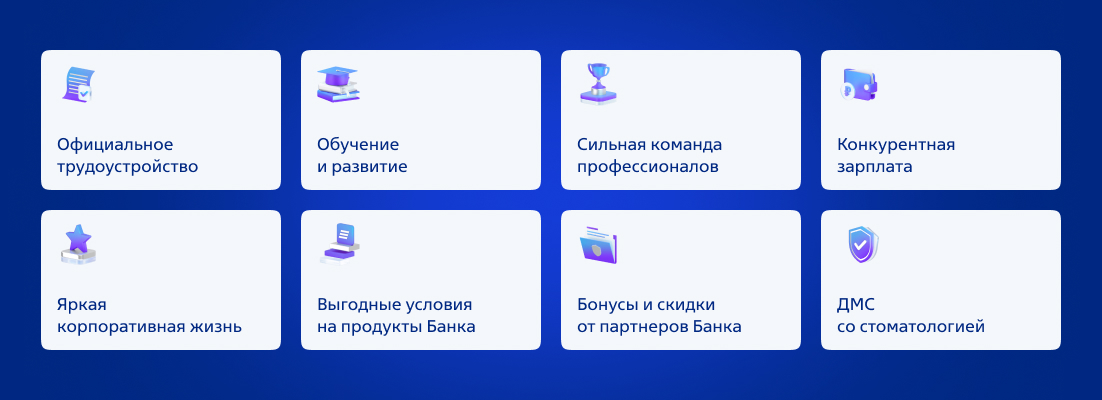 Официальное трудоустройство

Обучение и развитие

Сильная команда профессионалов

Конкурентная зарплата

Яркая корпоративная жизнь

Выгодные условия на продукты Банка

Бонусы и скидки от партнеров Банка

ДМС со стоматологией